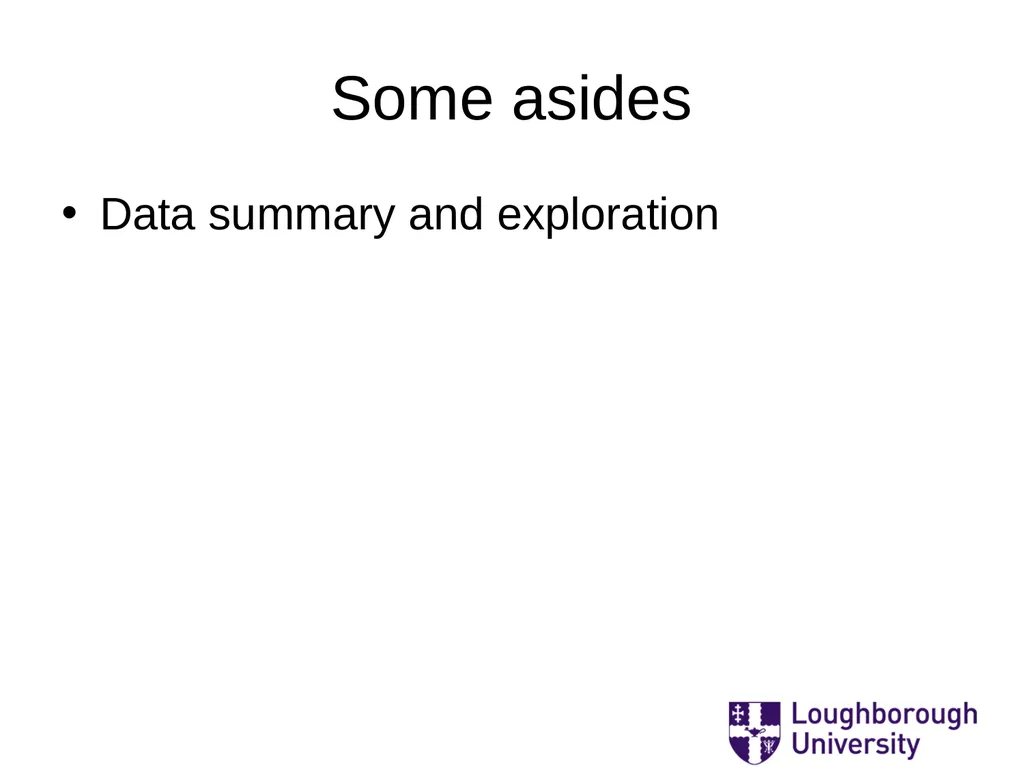 Some asides

• Data summary and exploration

Loughborough
University